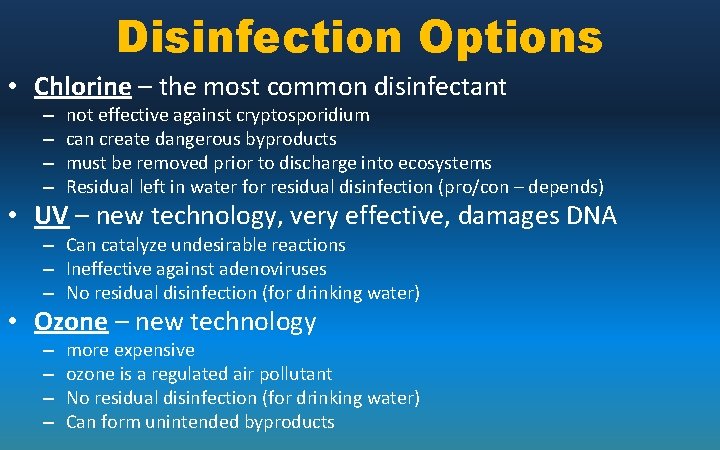 Disinfection Options

• Chlorine – the most common disinfectant
– not effective against cryptosporidium
– can create dangerous byproducts
– must be removed prior to discharge into ecosystems
– Residual left in water for residual disinfection (pro/con – depends)

• UV – new technology, very effective, damages DNA
– Can catalyze undesirable reactions
– Ineffective against adenoviruses
– No residual disinfection (for drinking water)

• Ozone – new technology
– more expensive
– ozone is a regulated air pollutant
– No residual disinfection (for drinking water)
– Can form unintended byproducts